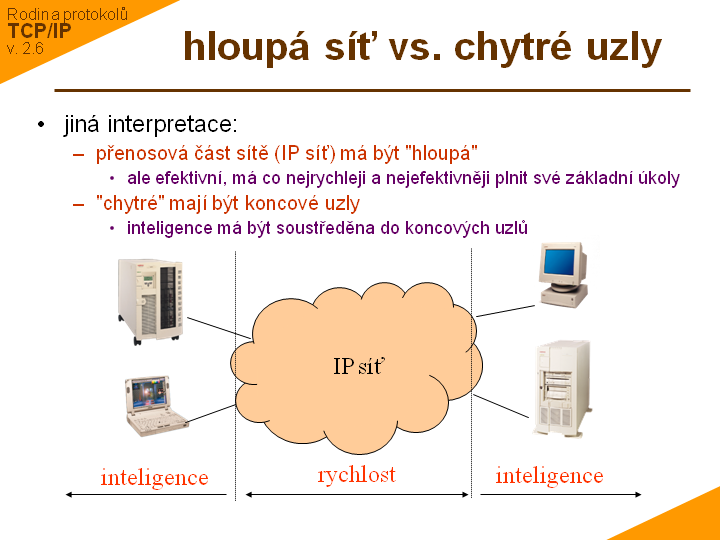 Rodina protokolů
TCP/IP
v. 2.6

hloupá síť vs. chytré uzly

• jiná interpretace:
– přenosová část sítě (IP síť) má být "hloupá"
• ale efektivní, má co nejrychleji a nejefektivněji plnit své základní úkoly
– "chytré" mají být koncové uzly
• inteligence má být soustředěna do koncových uzlů

IP síť

inteligence
rychlost
inteligence